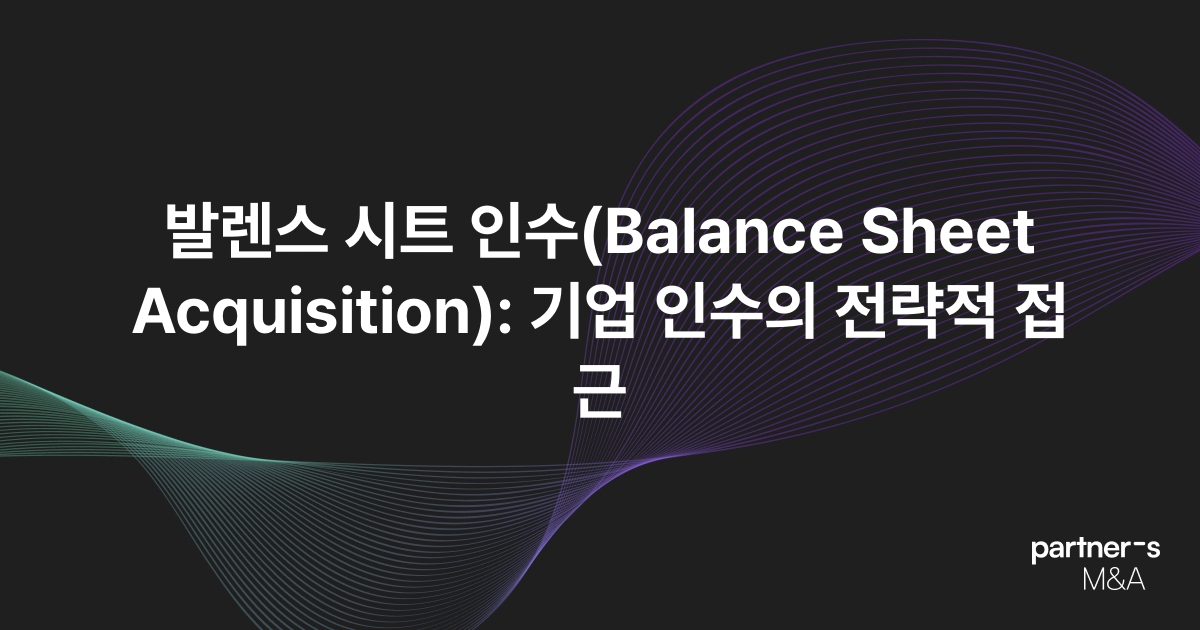 발렌스 시트 인수(Balance Sheet Acquisition): 기업 인수의 전략적 접근

partner-s
M&A